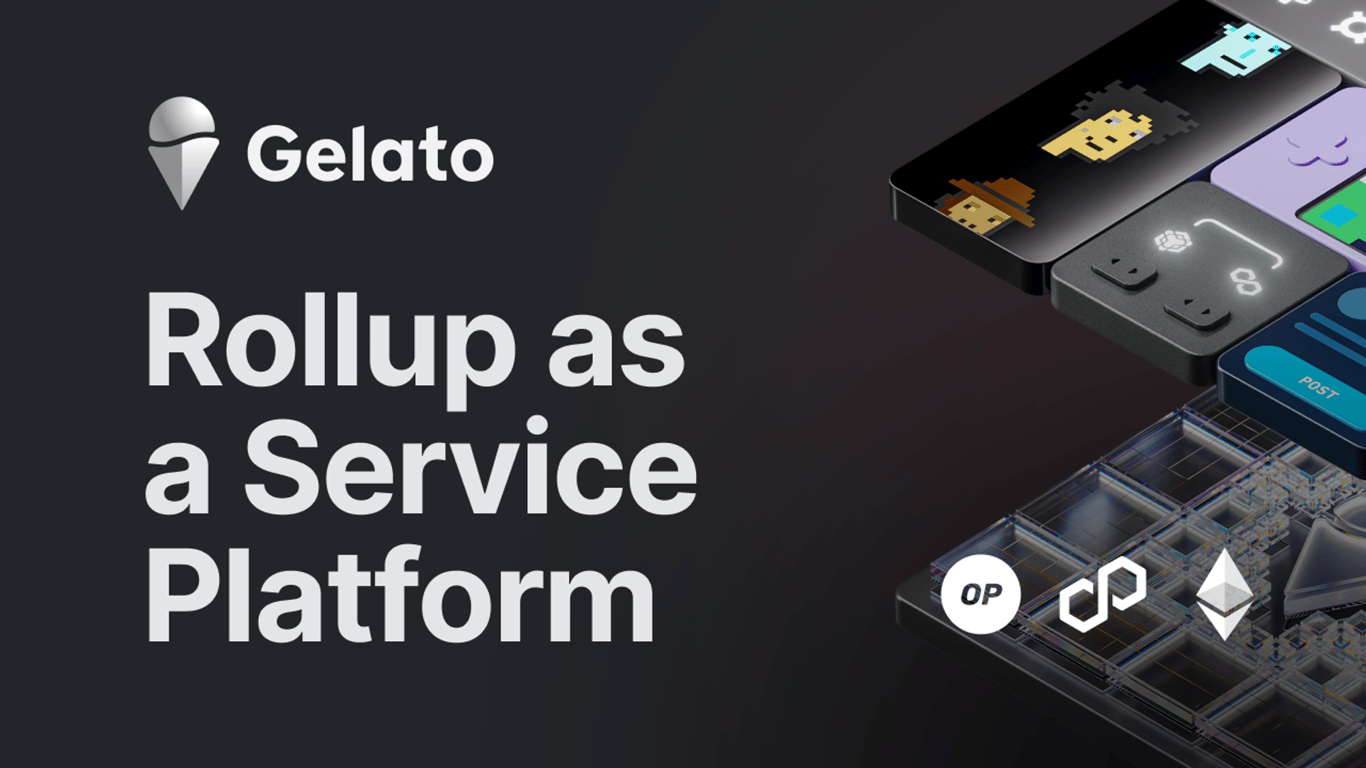 Gelato

Rollup as a Service Platform

POST

OP